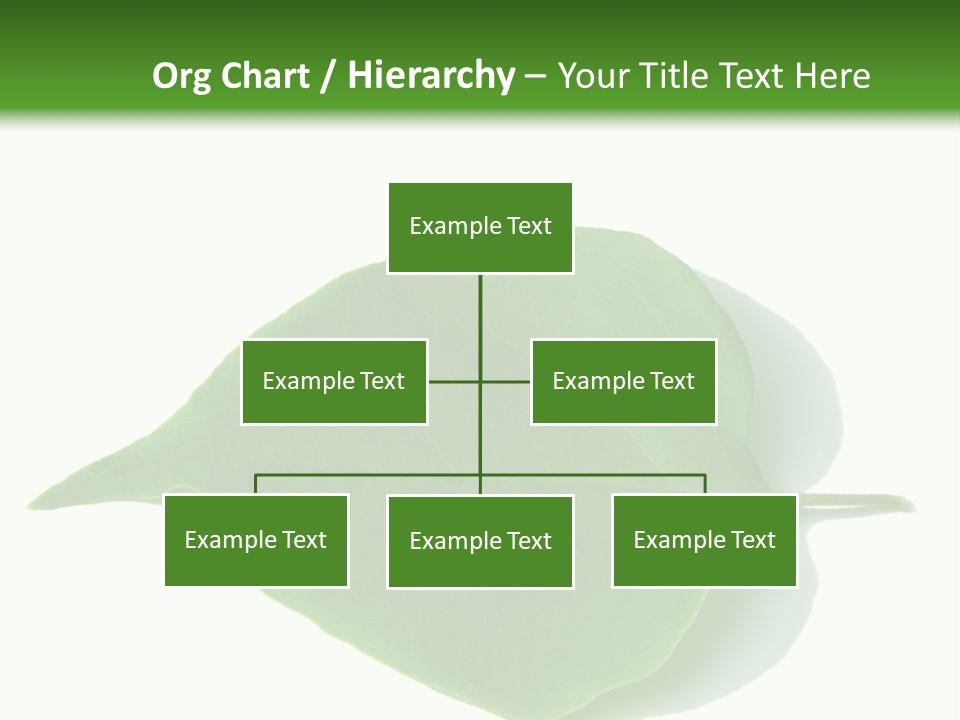 Org Chart / Hierarchy – Your Title Text Here

Example Text

Example Text

Example Text

Example Text

Example Text

Example Text